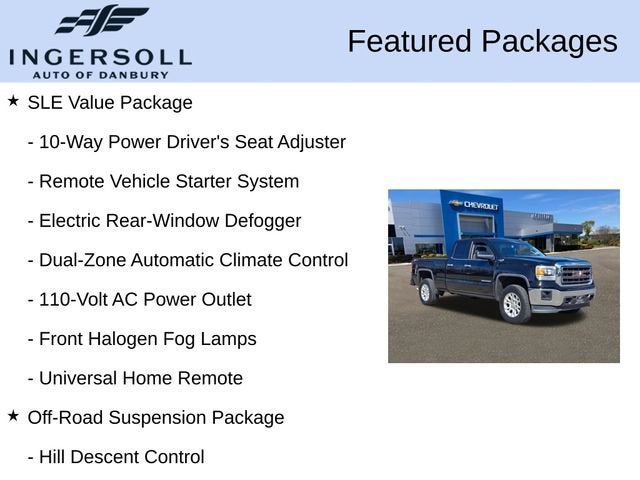 INGERSOLL
AUTO OF DANBURY

Featured Packages

★ SLE Value Package

- 10-Way Power Driver's Seat Adjuster

- Remote Vehicle Starter System

- Electric Rear-Window Defogger

- Dual-Zone Automatic Climate Control

- 110-Volt AC Power Outlet

- Front Halogen Fog Lamps

- Universal Home Remote

★ Off-Road Suspension Package

- Hill Descent Control

CHEVROLET